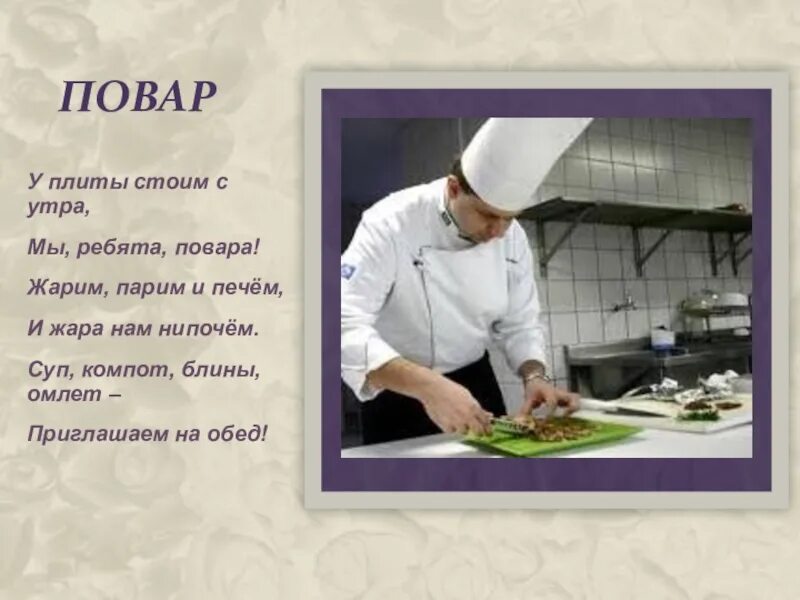 ПОВАР

У плиты стоим с утра,

Мы, ребята, повара!

Жарим, парим и печём,

И жара нам нипочём.

Суп, компот, блины, омлет –

Приглашаем на обед!